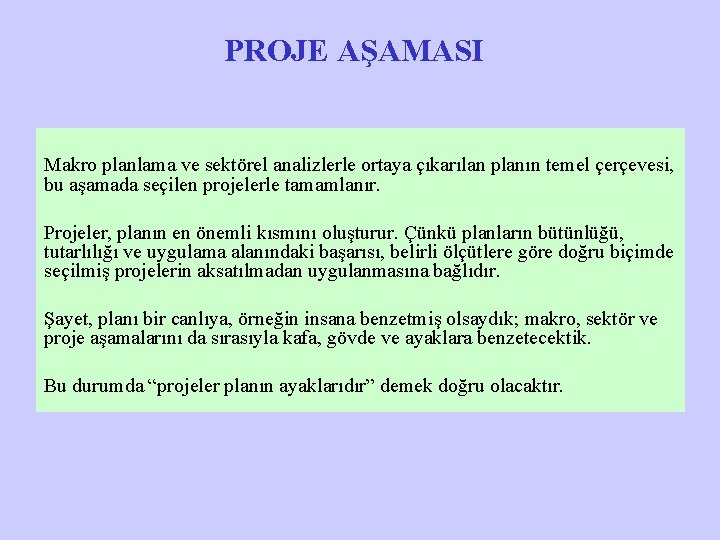 PROJE AŞAMASI

Makro planlama ve sektörel analizlerle ortaya çıkarılan planın temel çerçevesi, bu aşamada seçilen projelerle tamamlanır.

Projeler, planın en önemli kısmını oluşturur. Çünkü planların bütünlüğü, tutarlılığı ve uygulama alanındaki başarısı, belirli ölçütlere göre doğru biçimde seçilmiş projelerin aksatılmadan uygulanmasına bağlıdır.

Şayet, planı bir canlıya, örneğin insana benzetmiş olsaydık; makro, sektör ve proje aşamalarını da sırasıyla kafa, gövde ve ayaklara benzetecektik.

Bu durumda “projeler planın ayaklarıdır” demek doğru olacaktır.